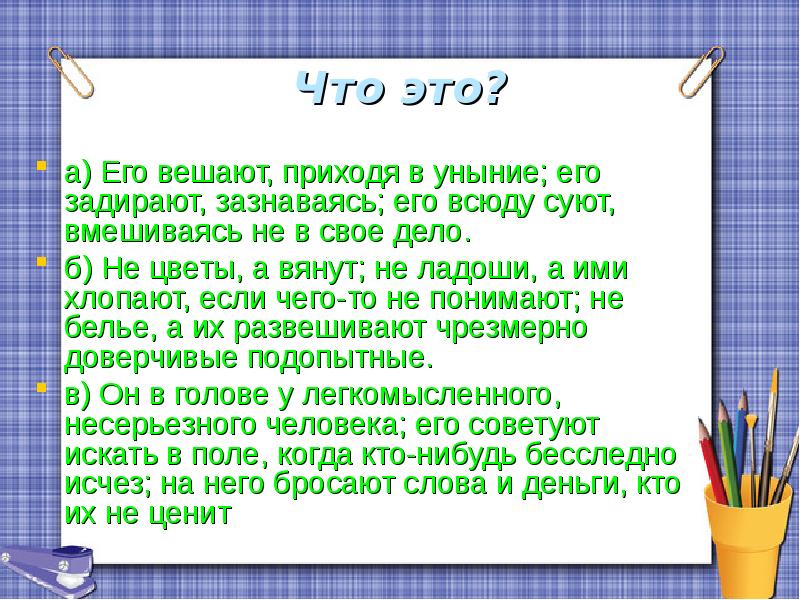 Что это?

а) Его вешают, приходя в уныние; его задирают, зазнаваясь; его всюду суют, вмешиваясь не в свое дело.

б) Не цветы, а вянут; не ладоши, а ими хлопают, если чего-то не понимают; не белье, а их развешивают чрезмерно доверчивые подопытные.

в) Он в голове у легкомысленного, несерьезного человека; его советуют искать в поле, когда кто-нибудь бесследно исчез; на него бросают слова и деньги, кто их не ценит